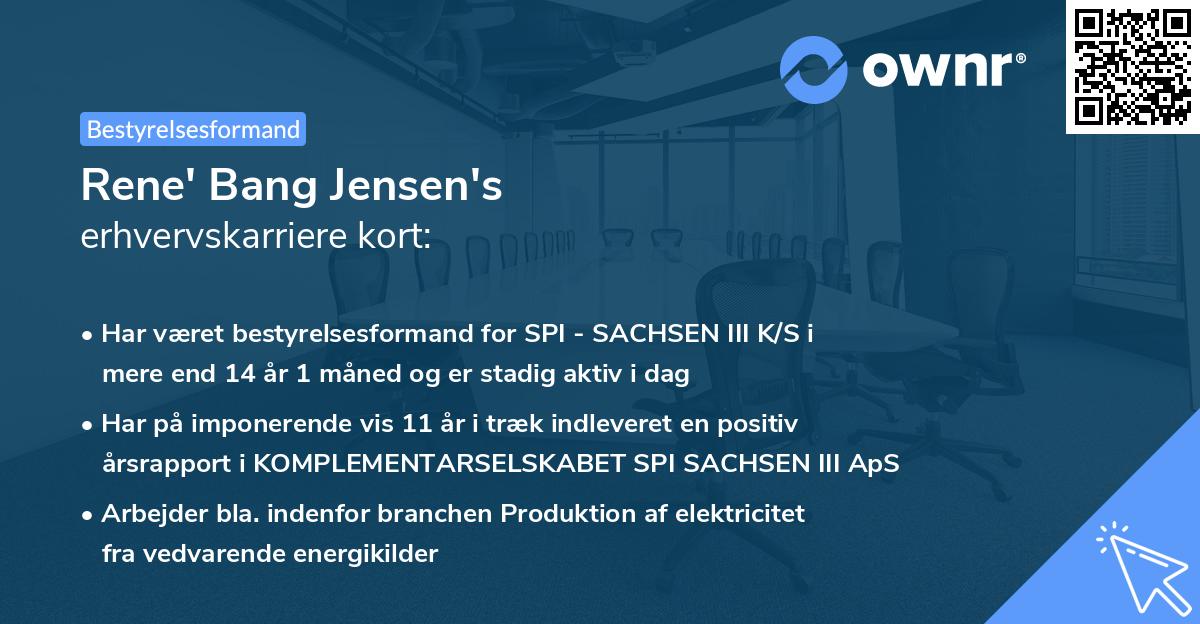 ownr®

Bestyrelsesformand

Rene' Bang Jensen's
erhvervskarriere kort:

• Har været bestyrelsesformand for SPI - SACHSEN III K/S i mere end 14 år 1 måned og er stadig aktiv i dag

• Har på imponerende vis 11 år i træk indleveret en positiv årsrapport i KOMPLEMENTARSELSKABET SPI SACHSEN III ApS

• Arbejder bla. indenfor branchen Produktion af elektricitet fra vedvarende energikilder